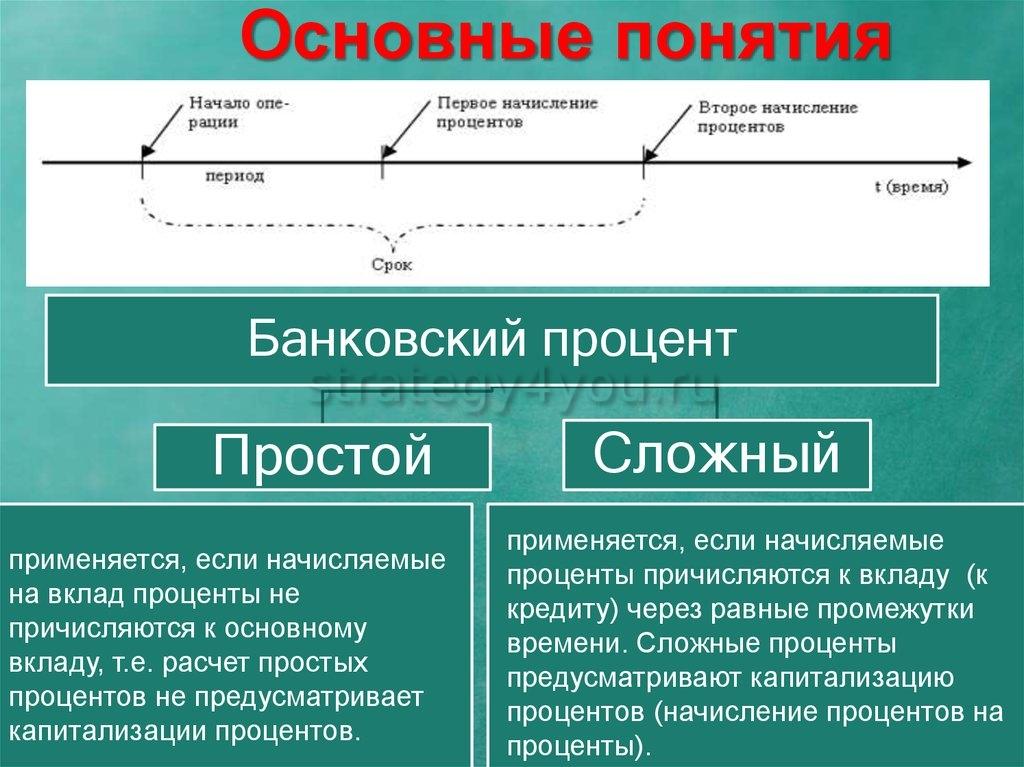 Основные понятия

Начало операции

Первое начисление процентов

Второе начисление процентов

период

t (время)

Срок

Банковский процент

strategy4you.ru

Простой

Сложный

применяется, если начисляемые на вклад проценты не причисляются к основному вкладу, т.е. расчет простых процентов не предусматривает капитализации процентов.

применяется, если начисляемые проценты причисляются к вкладу (к кредиту) через равные промежутки времени. Сложные проценты предусматривают капитализацию процентов (начисление процентов на проценты).